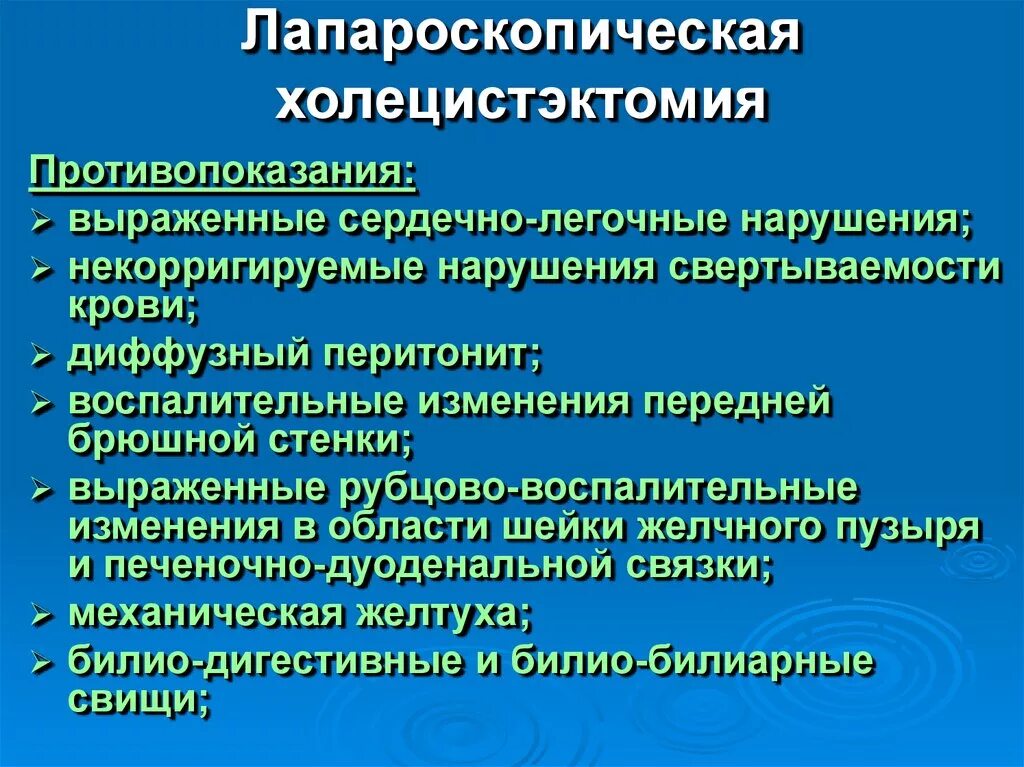 Лапароскопическая холецистэктомия

Противопоказания:

➢ выраженные сердечно-легочные нарушения;
➢ некорригируемые нарушения свертываемости крови;
➢ диффузный перитонит;
➢ воспалительные изменения передней брюшной стенки;
➢ выраженные рубцово-воспалительные изменения в области шейки желчного пузыря и печеночно-дуоденальной связки;
➢ механическая желтуха;
➢ билио-дигестивные и билио-билиарные свищи;